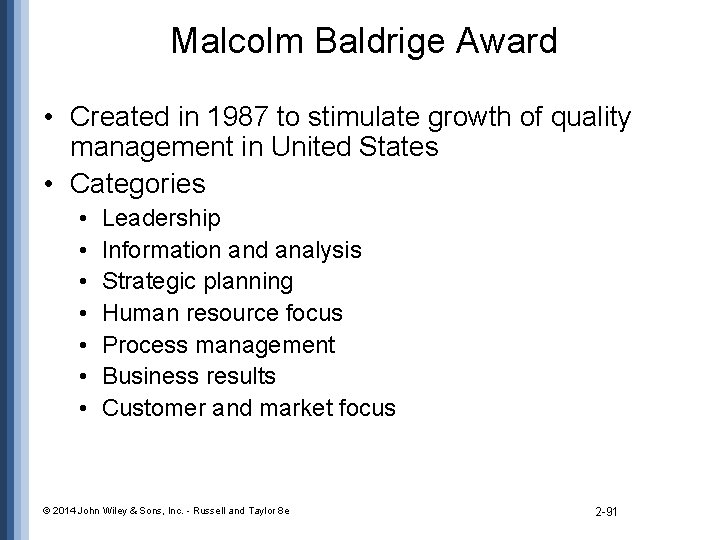 Malcolm Baldrige Award

• Created in 1987 to stimulate growth of quality management in United States
• Categories
 • Leadership
 • Information and analysis
 • Strategic planning
 • Human resource focus
 • Process management
 • Business results
 • Customer and market focus

© 2014 John Wiley & Sons, Inc. - Russell and Taylor 8e

2-91